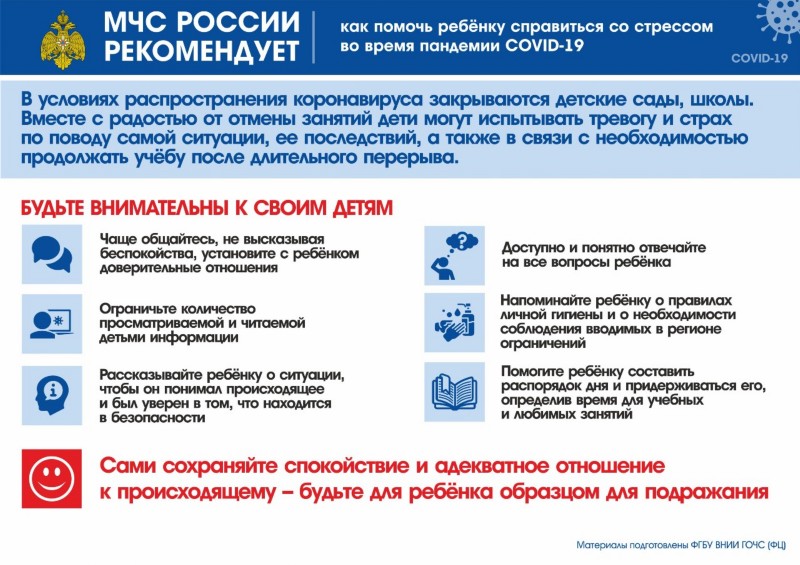 МЧС РОССИИ РЕКОМЕНДУЕТ

как помочь ребёнку справиться со стрессом во время пандемии COVID-19

COVID-19

В условиях распространения коронавируса закрываются детские сады, школы. Вместе с радостью от отмены занятий дети могут испытывать тревогу и страх по поводу самой ситуации, ее последствий, а также в связи с необходимостью продолжать учёбу после длительного перерыва.

БУДЬТЕ ВНИМАТЕЛЬНЫ К СВОИМ ДЕТЯМ

Чаще общайтесь, не высказывая беспокойства, установите с ребёнком доверительные отношения

Ограничьте количество просматриваемой и читаемой детьми информации

Рассказывайте ребёнку о ситуации, чтобы он понимал происходящее и был уверен в том, что находится в безопасности

Доступно и понятно отвечайте на все вопросы ребёнка

Напоминайте ребёнку о правилах личной гигиены и о необходимости соблюдения вводимых в регионе ограничений

Помогите ребёнку составить распорядок дня и придерживаться его, определив время для учебных и любимых занятий

Сами сохраняйте спокойствие и адекватное отношение к происходящему – будьте для ребёнка образцом для подражания

Материалы подготовлены ФГБУ ВНИИ ГОЧС (ФЦ)